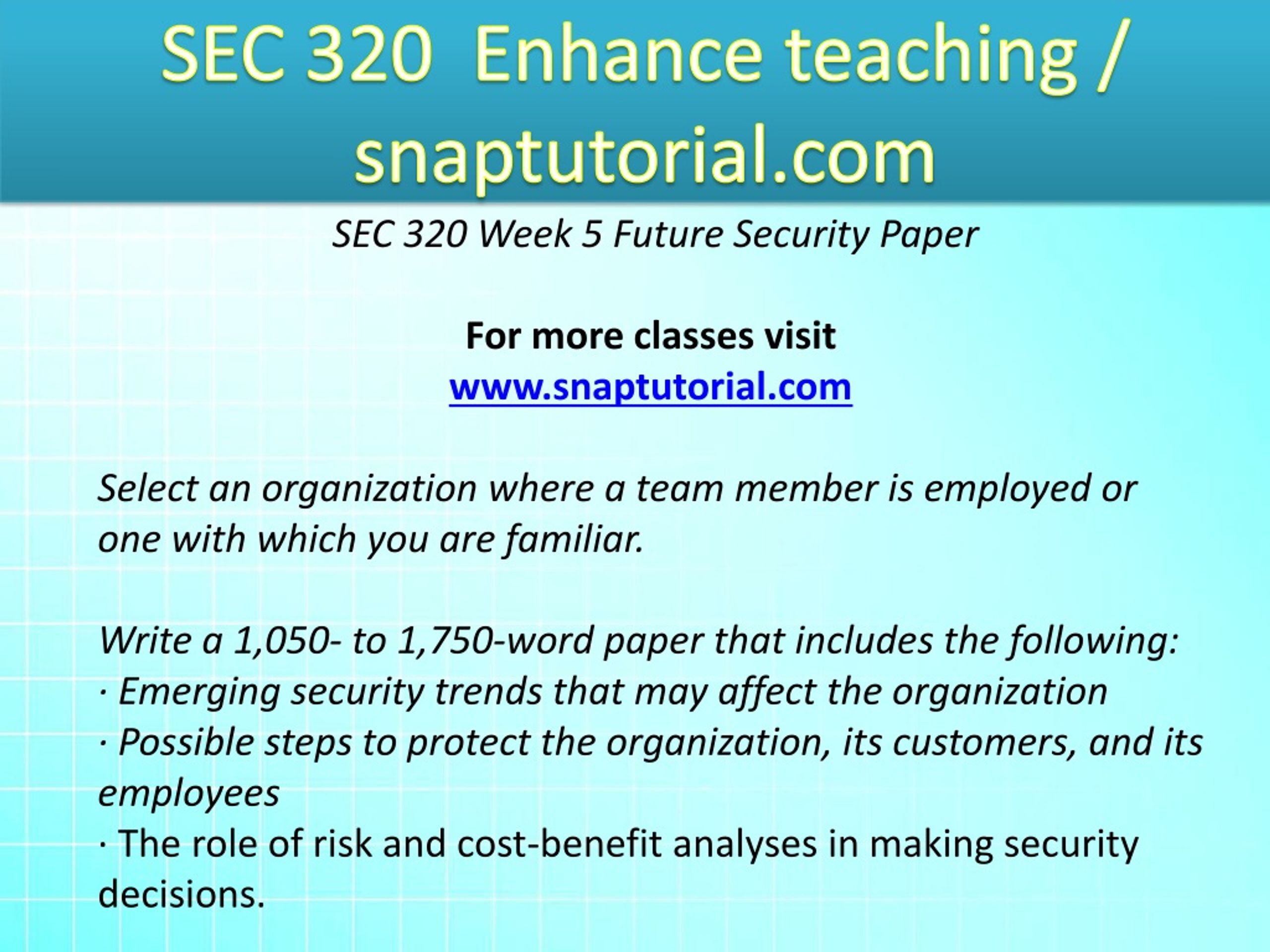 SEC 320 Enhance teaching / snaptutorial.com

SEC 320 Week 5 Future Security Paper

For more classes visit
www.snaptutorial.com

Select an organization where a team member is employed or one with which you are familiar.

Write a 1,050- to 1,750-word paper that includes the following:
· Emerging security trends that may affect the organization
· Possible steps to protect the organization, its customers, and its employees
· The role of risk and cost-benefit analyses in making security decisions.